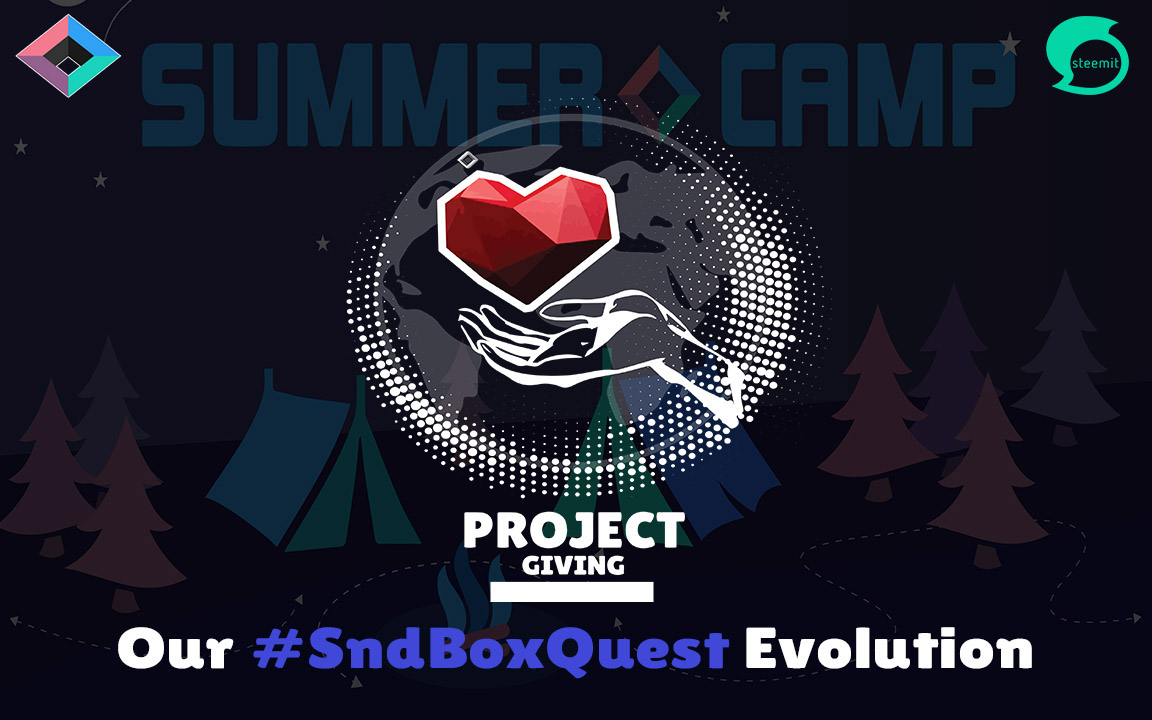 SUMMER CAMP

steemit

PROJECT
GIVING

Our #SndBoxQuest Evolution